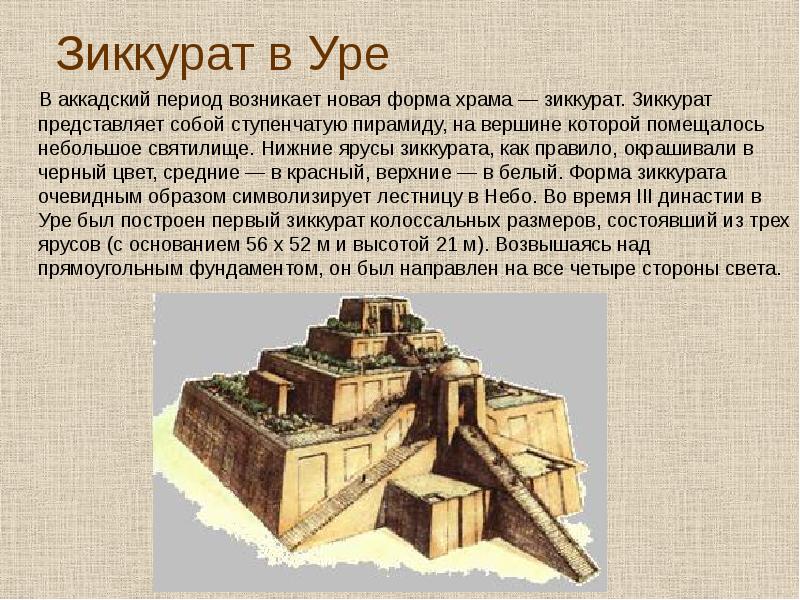 Зиккурат в Уре

В аккадский период возникает новая форма храма — зиккурат. Зиккурат представляет собой ступенчатую пирамиду, на вершине которой помещалось небольшое святилище. Нижние ярусы зиккурата, как правило, окрашивали в черный цвет, средние — в красный, верхние — в белый. Форма зиккурата очевидным образом символизирует лестницу в Небо. Во время III династии в Уре был построен первый зиккурат колоссальных размеров, состоявший из трех ярусов (с основанием 56 х 52 м и высотой 21 м). Возвышаясь над прямоугольным фундаментом, он был направлен на все четыре стороны света.